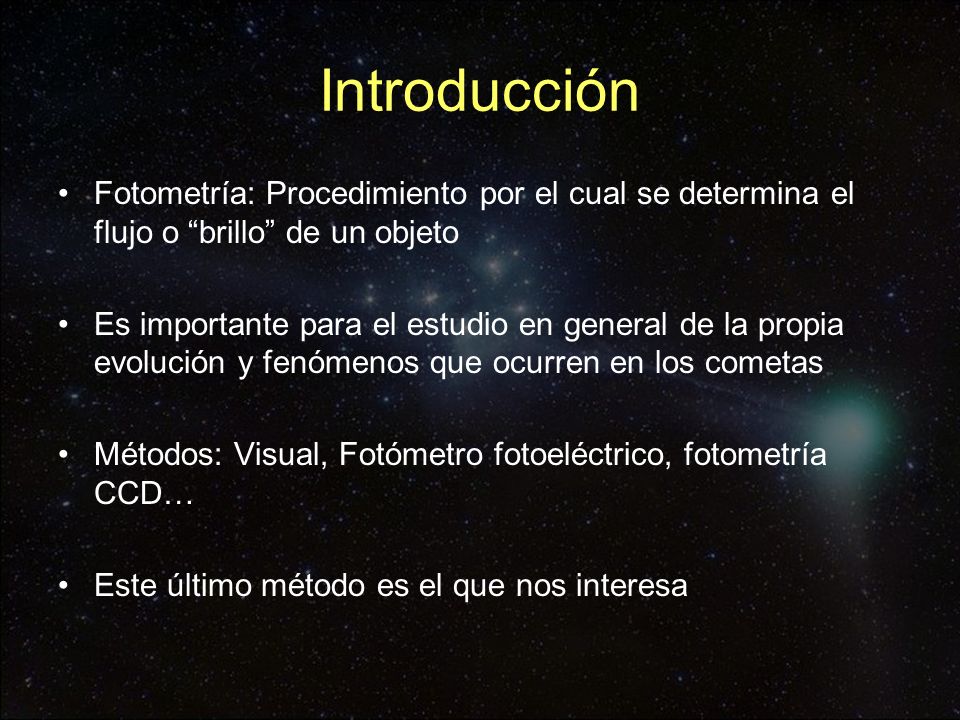 Introducción

• Fotometría: Procedimiento por el cual se determina el flujo o “brillo” de un objeto

• Es importante para el estudio en general de la propia evolución y fenómenos que ocurren en los cometas

• Métodos: Visual, Fotómetro fotoeléctrico, fotometría CCD…

• Este último método es el que nos interesa